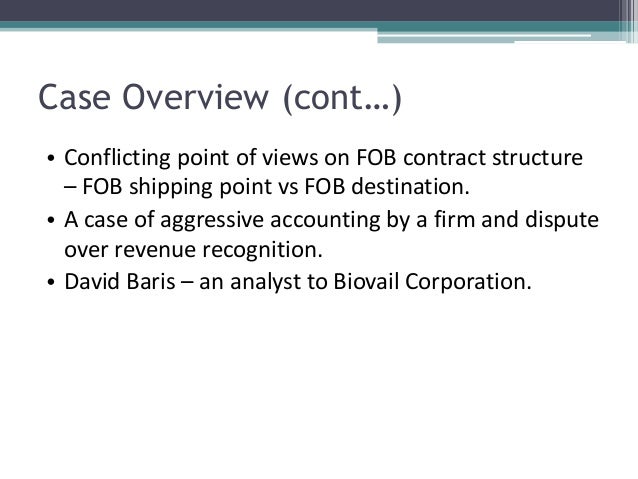 Case Overview (cont…)

• Conflicting point of views on FOB contract structure – FOB shipping point vs FOB destination.
• A case of aggressive accounting by a firm and dispute over revenue recognition.
• David Baris – an analyst to Biovail Corporation.